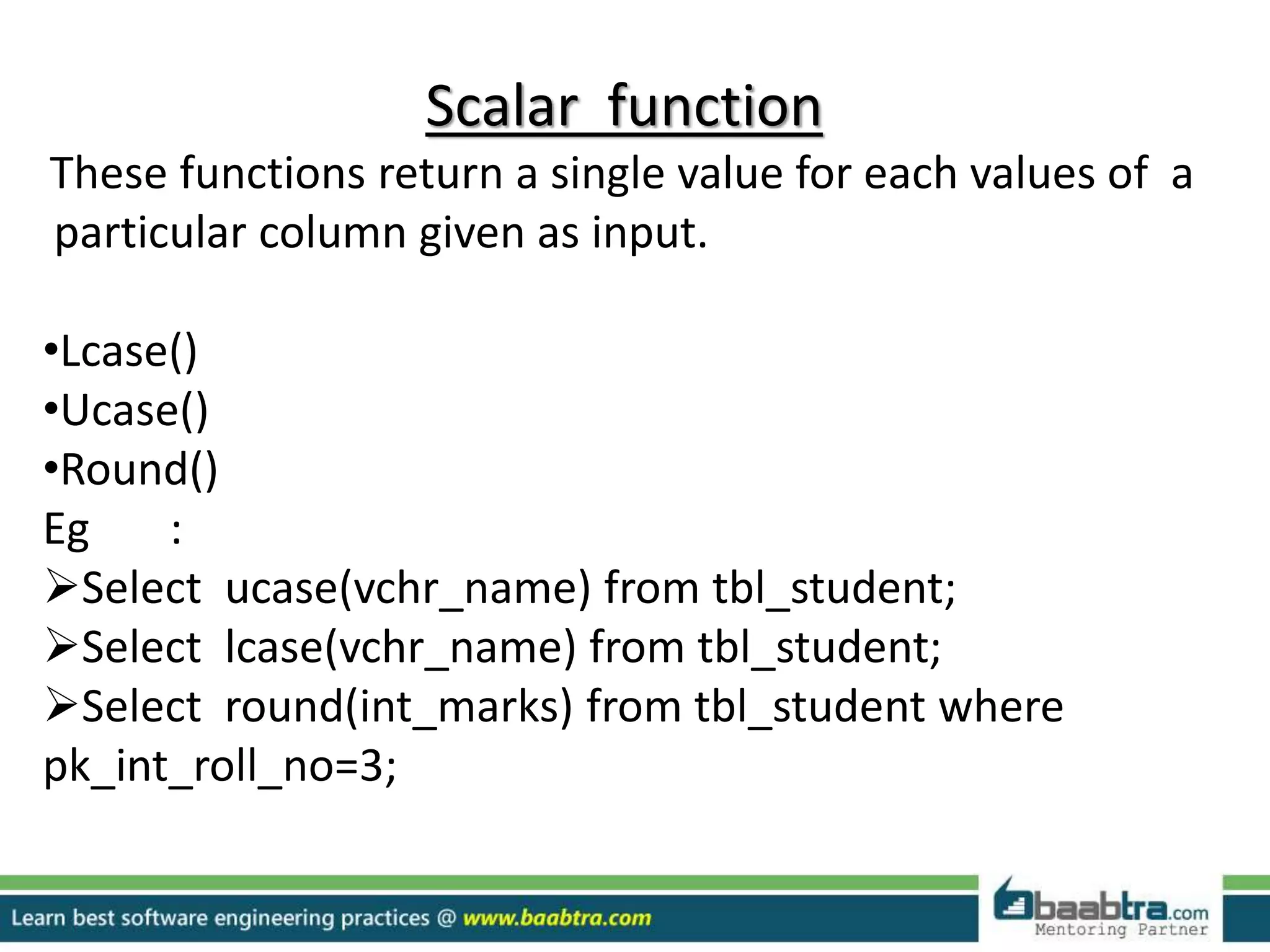 Scalar function

These functions return a single value for each values of a particular column given as input.

•Lcase()
•Ucase()
•Round()
Eg :
➢Select ucase(vchr_name) from tbl_student;
➢Select lcase(vchr_name) from tbl_student;
➢Select round(int_marks) from tbl_student where pk_int_roll_no=3;

Learn best software engineering practices @ www.baabtra.com

baabtra.com
Mentoring Partner